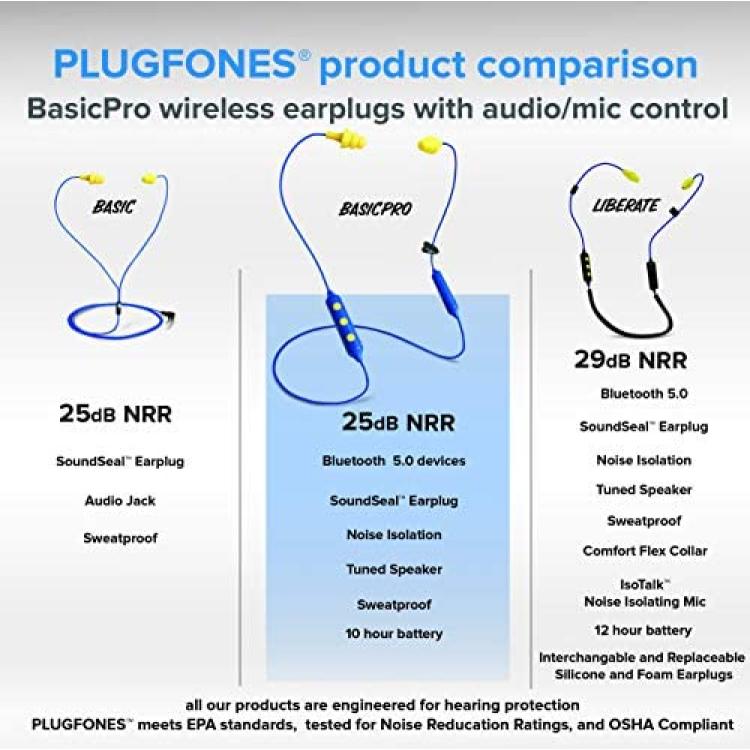 PLUGFONES® product comparison
BasicPro wireless earplugs with audio/mic control

BASIC

25dB NRR

SoundSeal™ Earplug

Audio Jack

Sweatproof

BASICPRO

25dB NRR

Bluetooth 5.0 devices

SoundSeal™ Earplug

Noise Isolation

Tuned Speaker

Sweatproof

10 hour battery

LIBERATE

29dB NRR

Bluetooth 5.0

SoundSeal™ Earplug

Noise Isolation

Tuned Speaker

Sweatproof

Comfort Flex Collar

IsoTalk™ Noise Isolating Mic

12 hour battery

Interchangable and Replaceable Silicone and Foam Earplugs

all our products are engineered for hearing protection
PLUGFONES™ meets EPA standards, tested for Noise Reducation Ratings, and OSHA Compliant